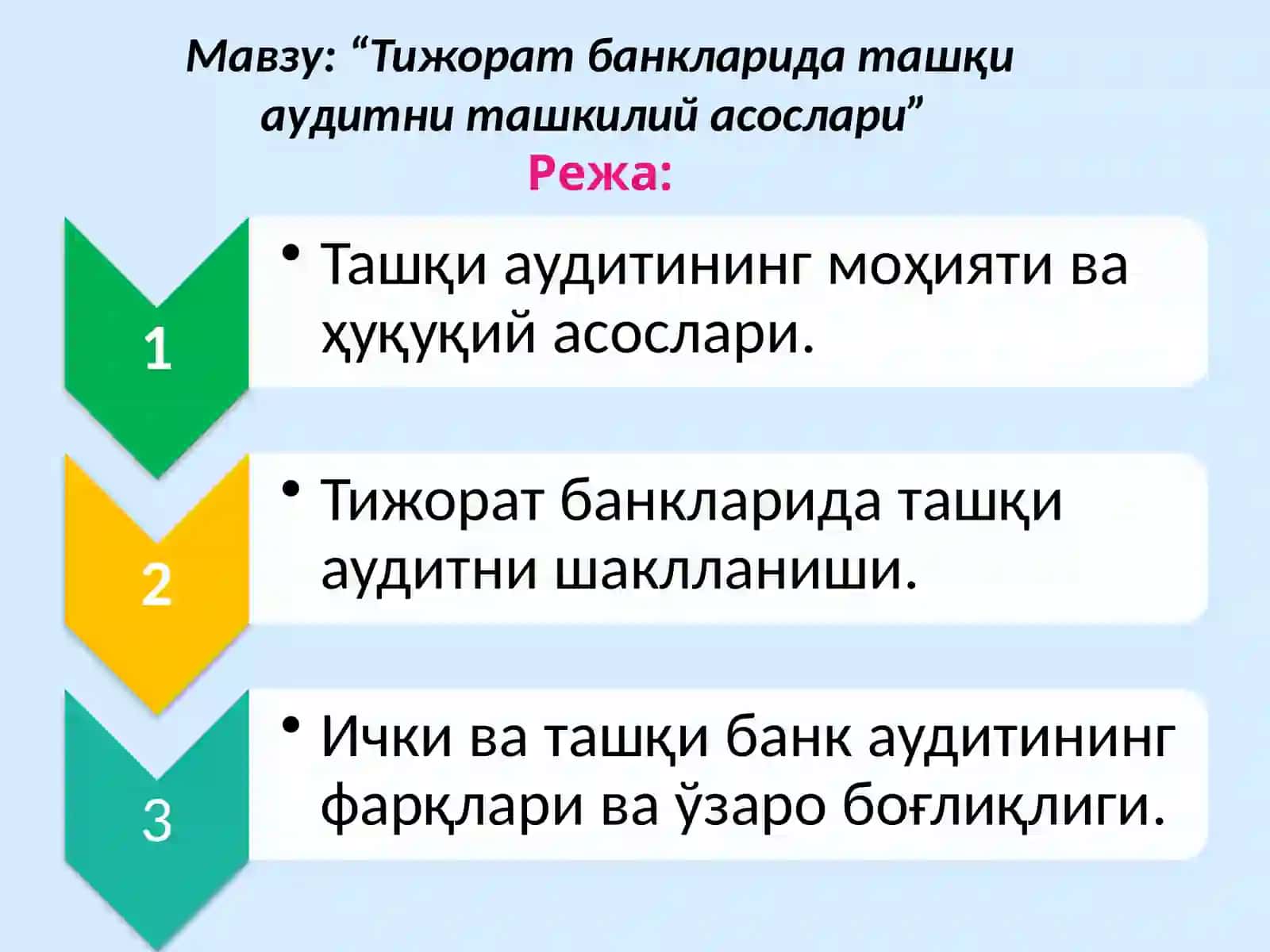 Мавзу: “Тижорат банкларида ташқи аудитни ташкилий асослари”

Режа:

1

• Ташқи аудитининг моҳияти ва ҳуқуқий асослари.

2

• Тижорат банкларида ташқи аудитни шаклланиши.

3

• Ички ва ташқи банк аудитининг фарқлари ва ўзаро боғлиқлиги.